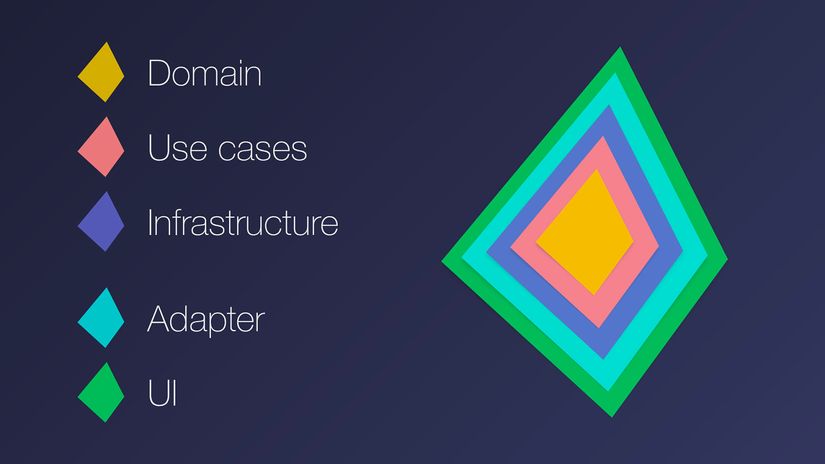 Domain
Use cases
Infrastructure
Adapter
UI